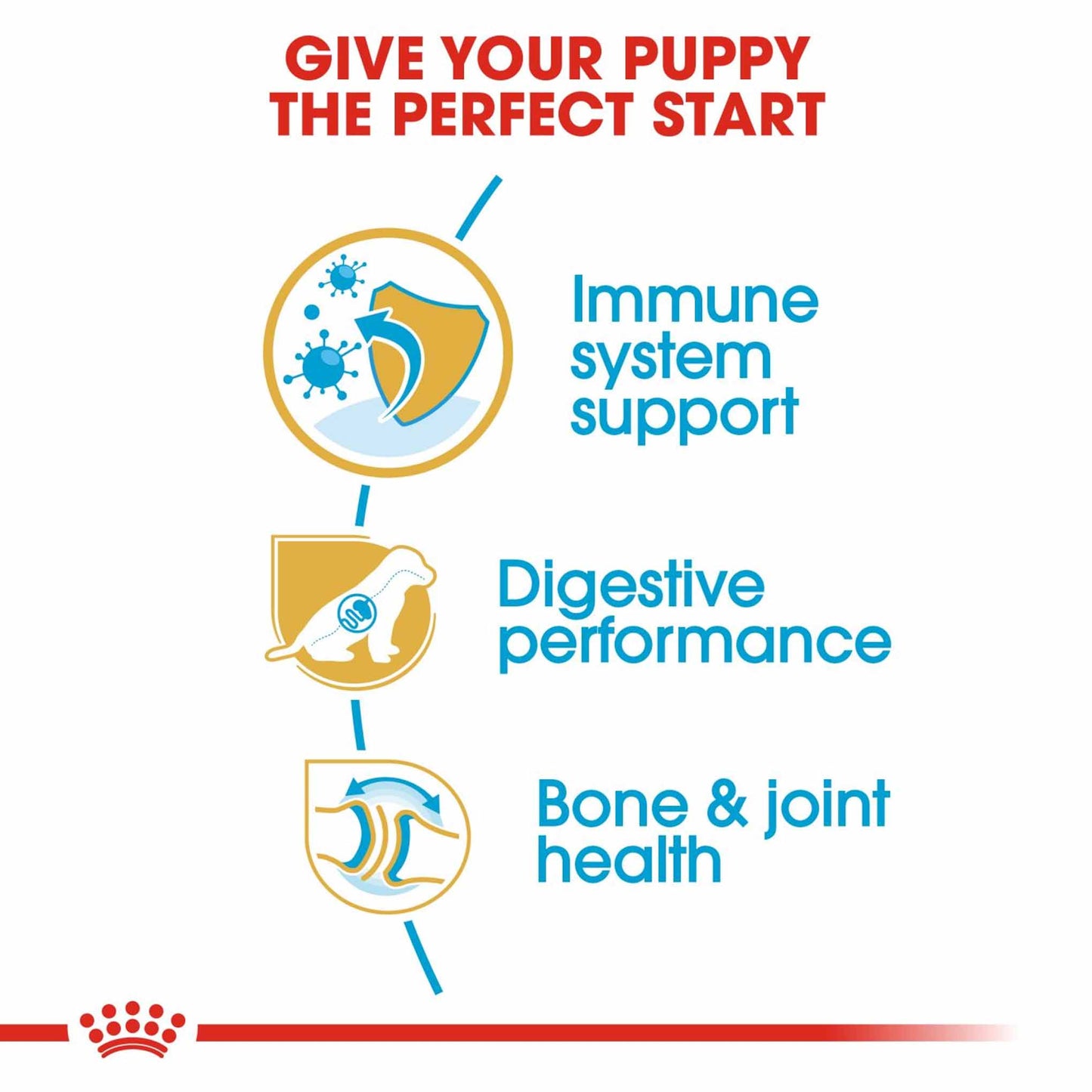 GIVE YOUR PUPPY THE PERFECT START

Immune system support

Digestive performance

Bone & joint health